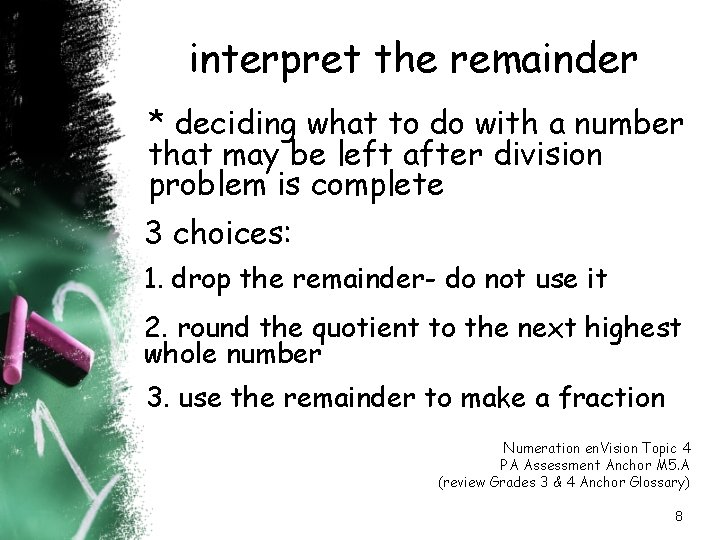 interpret the remainder

* deciding what to do with a number that may be left after division problem is complete

3 choices:

1. drop the remainder- do not use it

2. round the quotient to the next highest whole number

3. use the remainder to make a fraction

Numeration enVision Topic 4
PA Assessment Anchor M5.A
(review Grades 3 & 4 Anchor Glossary)

8